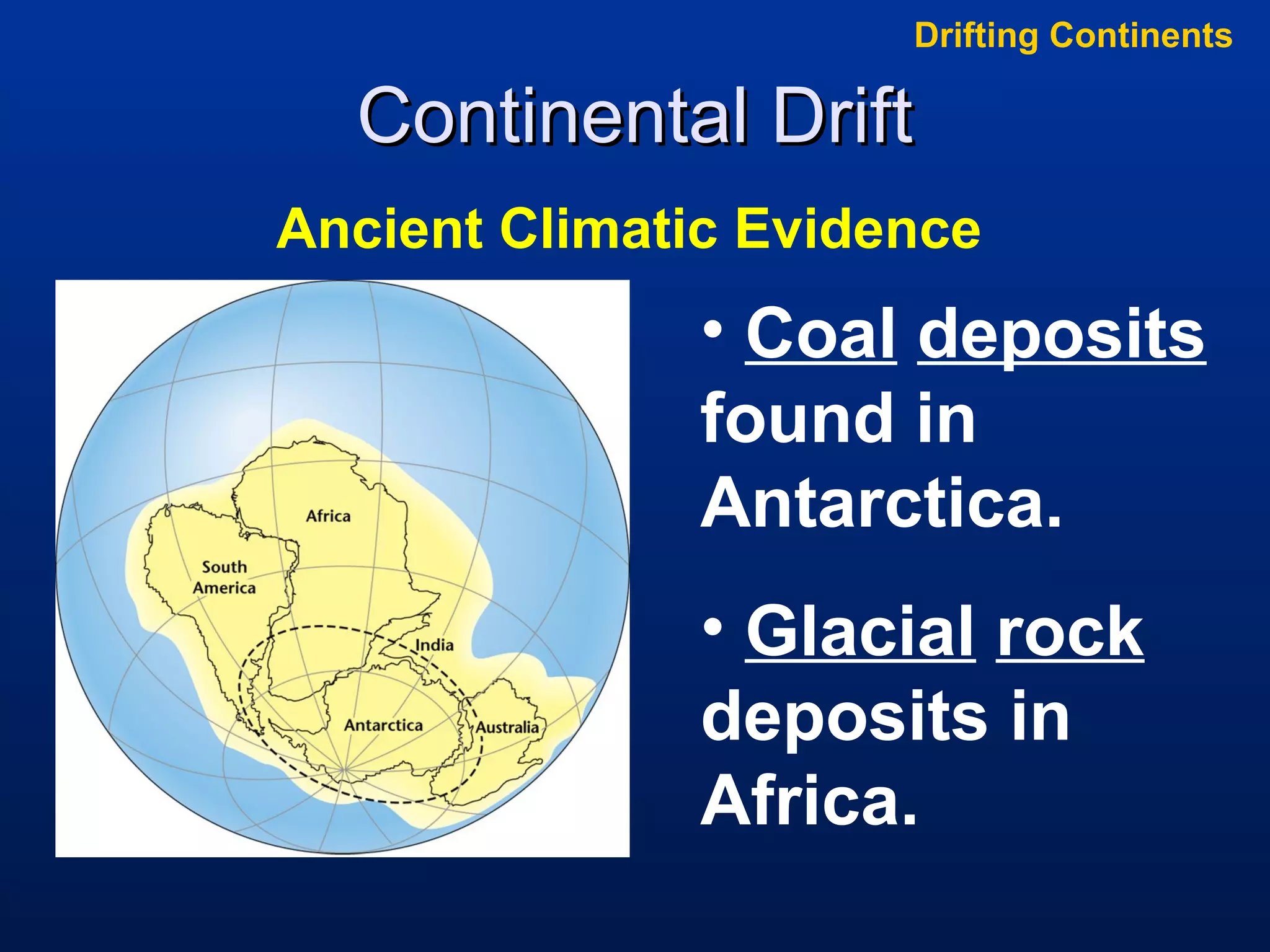 Drifting Continents

Continental Drift

Ancient Climatic Evidence

Africa

South America

India

Antarctica

Australia

• Coal deposits found in Antarctica.

• Glacial rock deposits in Africa.